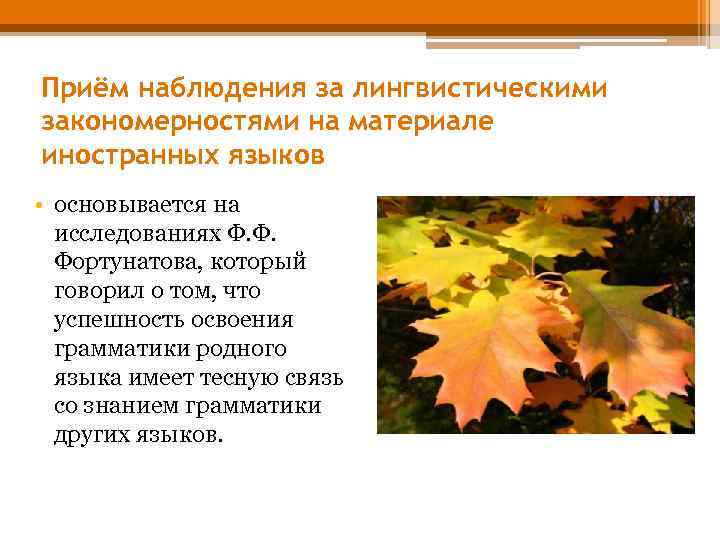 Приём наблюдения за лингвистическими закономерностями на материале иностранных языков

• основывается на исследованиях Ф.Ф. Фортунатова, который говорил о том, что успешность освоения грамматики родного языка имеет тесную связь со знанием грамматики других языков.